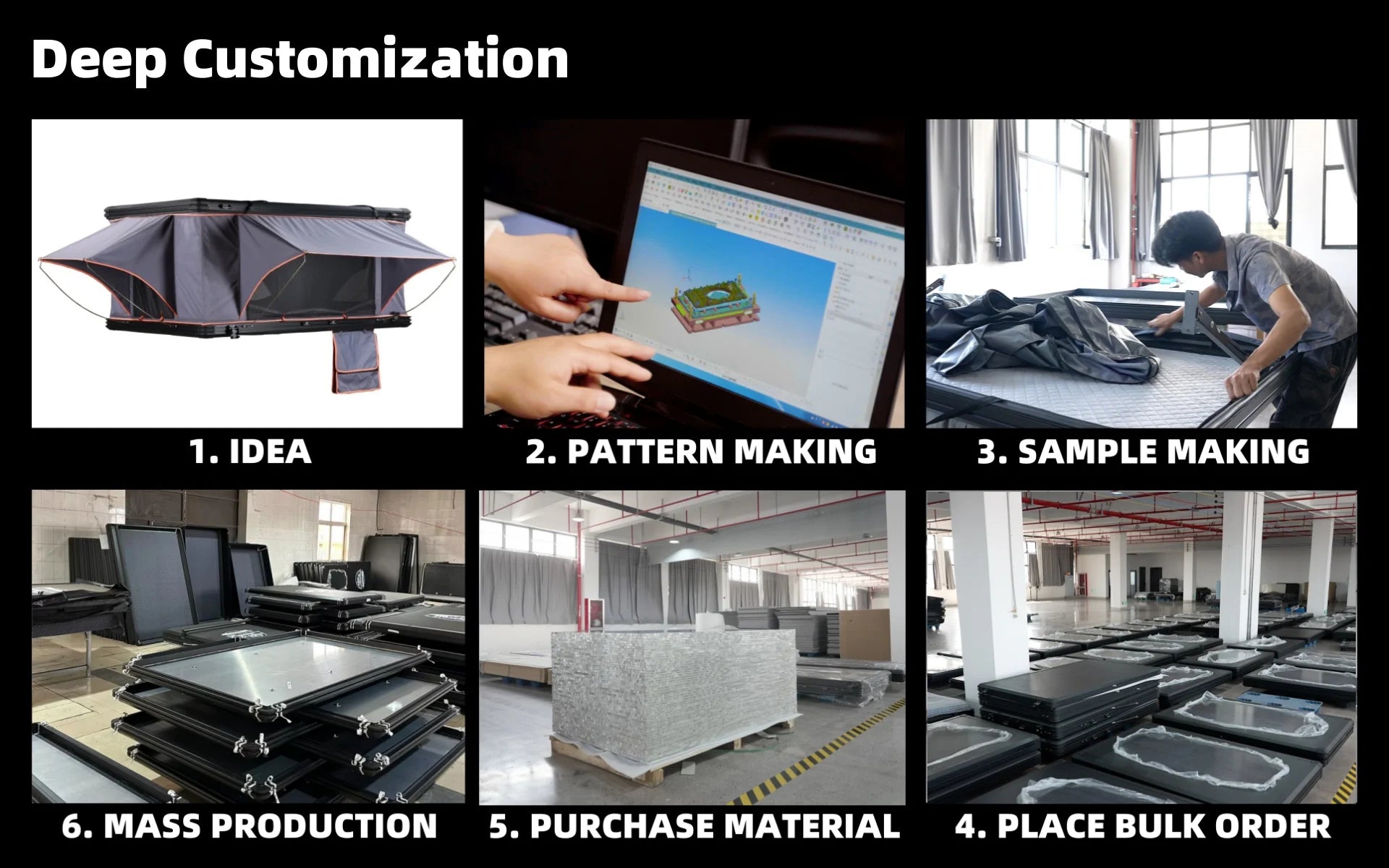 Deep Customization

1. IDEA

2. PATTERN MAKING

3. SAMPLE MAKING

6. MASS PRODUCTION

5. PURCHASE MATERIAL

4. PLACE BULK ORDER